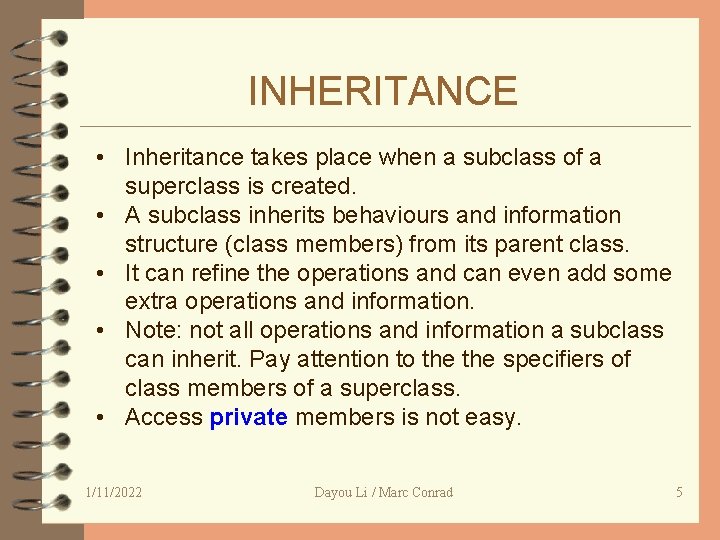 INHERITANCE

• Inheritance takes place when a subclass of a superclass is created.
• A subclass inherits behaviours and information structure (class members) from its parent class.
• It can refine the operations and can even add some extra operations and information.
• Note: not all operations and information a subclass can inherit. Pay attention to the the specifiers of class members of a superclass.
• Access private members is not easy.

1/11/2022 Dayou Li / Marc Conrad 5